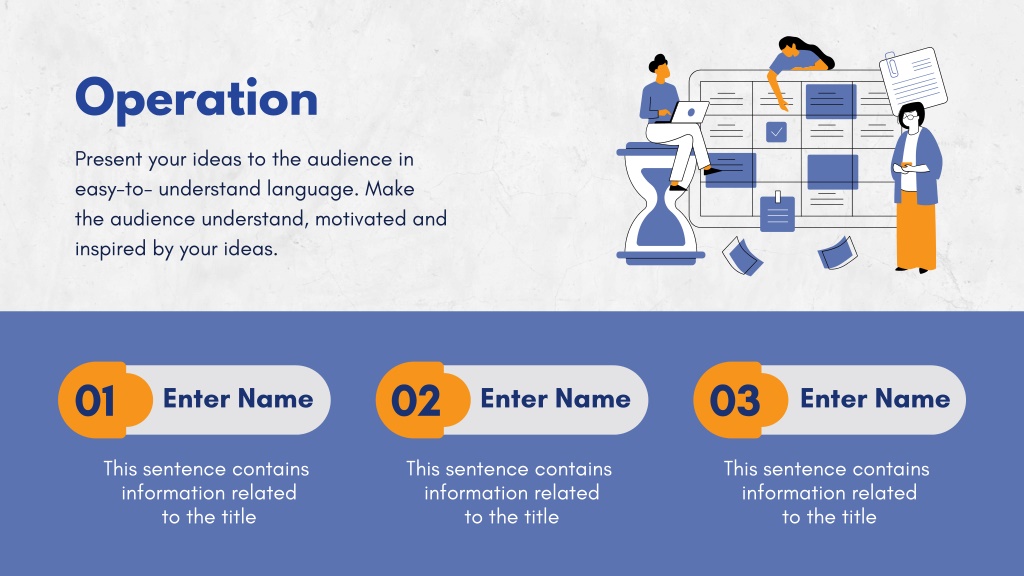 Operation

Present your ideas to the audience in easy-to- understand language. Make the audience understand, motivated and inspired by your ideas.

01 Enter Name

This sentence contains information related to the title

02 Enter Name

This sentence contains information related to the title

03 Enter Name

This sentence contains information related to the title